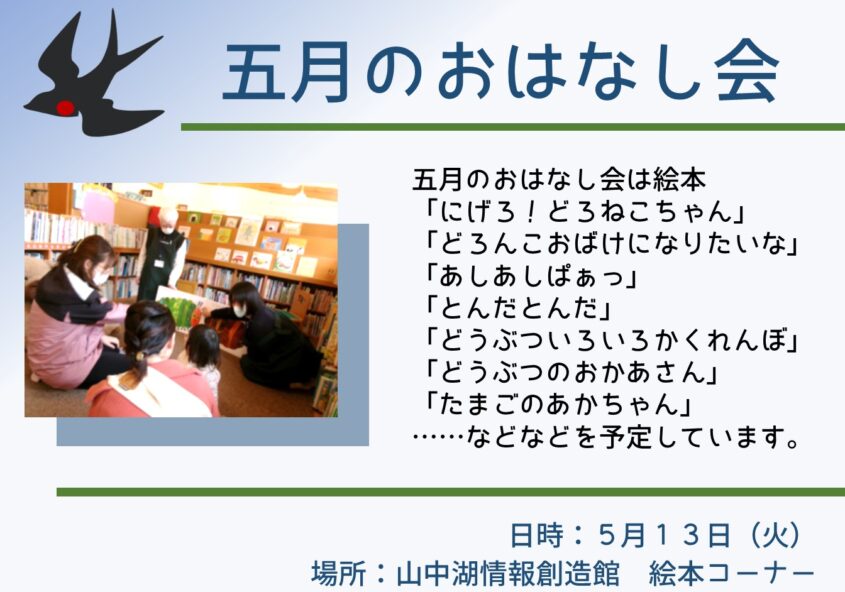 五月のおはなし会

五月のおはなし会は絵本
「にげろ！どろねこちゃん」
「どろんこおばけになりたいな」
「あしあしぱぁっ」
「とんだとんだ」
「どうぶついろいろかくれんぼ」
「どうぶつのおかあさん」
「たまごのあかちゃん」
……などなどを予定しています。

日時：５月１３日（火）
場所：山中湖情報創造館　絵本コーナー